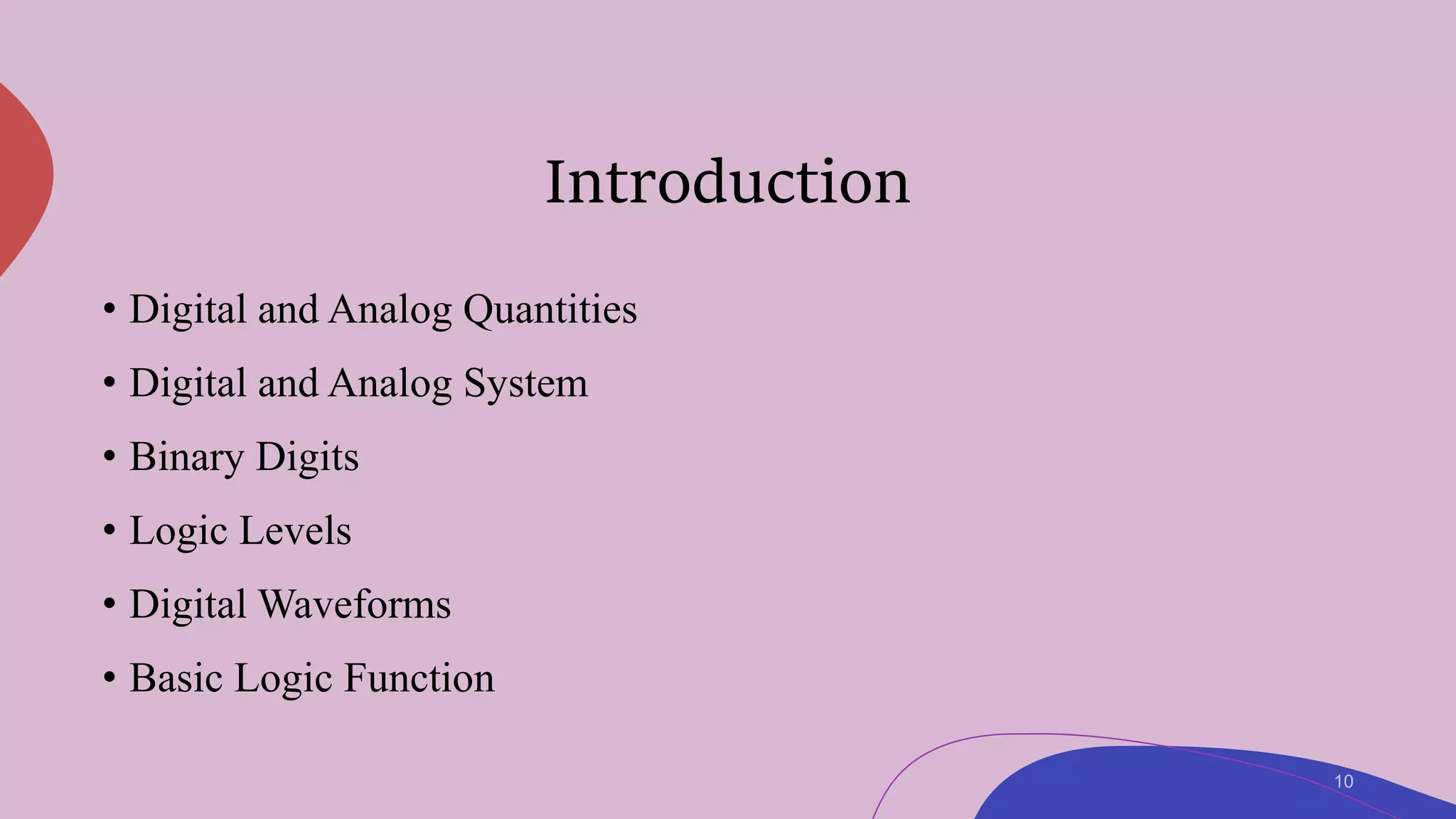 Introduction

• Digital and Analog Quantities
• Digital and Analog System
• Binary Digits
• Logic Levels
• Digital Waveforms
• Basic Logic Function

10